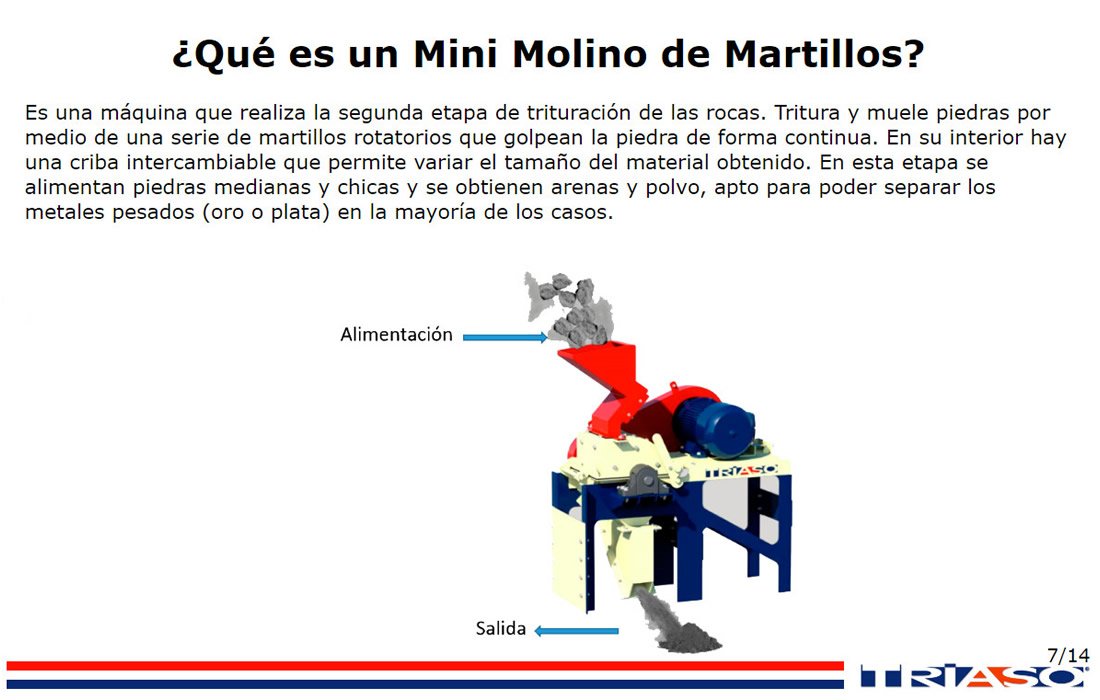 ¿Qué es un Mini Molino de Martillos?

Es una máquina que realiza la segunda etapa de trituración de las rocas. Tritura y muele piedras por medio de una serie de martillos rotatorios que golpean la piedra de forma continua. En su interior hay una criba intercambiable que permite variar el tamaño del material obtenido. En esta etapa se alimentan piedras medianas y chicas y se obtienen arenas y polvo, apto para poder separar los metales pesados (oro o plata) en la mayoría de los casos.

Alimentación

TRIASO

Salida

7/14

TRIASO